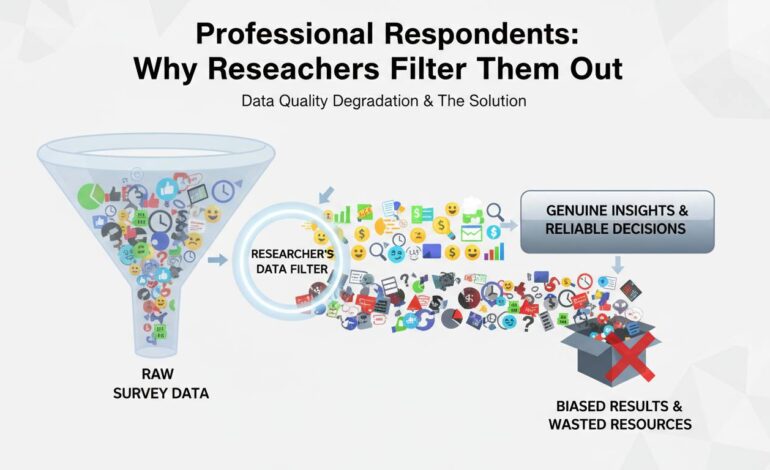 Professional Respondents:
Why Reseachers Filter Them Out

Data Quality Degradation & The Solution

RAW
SURVEY DATA

RESEARCHER'S
DATA FILTER

GENUINE INSIGHTS &
RELIABLE DECISIONS

BIASED RESULTS &
WASTED RESOURCES